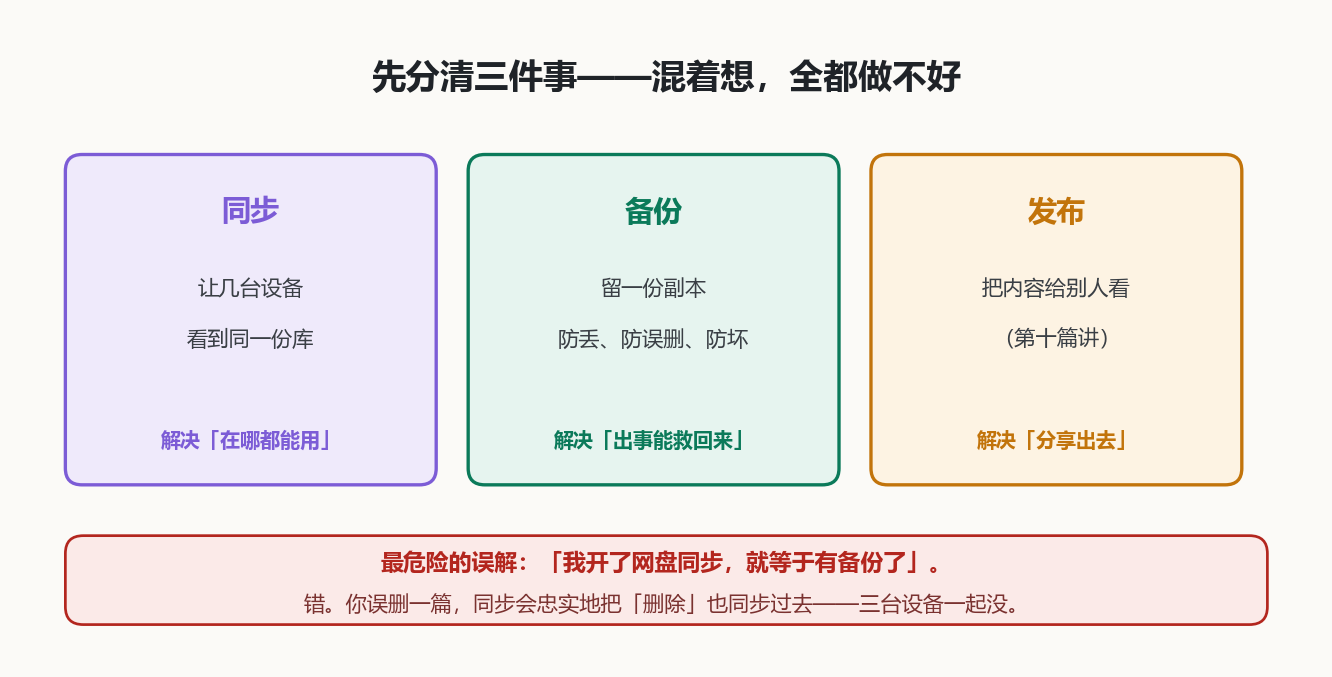 先分清三件事——混着想，全都做不好

同步

让几台设备
看到同一份库

解决「在哪都能用」

备份

留一份副本
防丢、防误删、防坏

解决「出事能救回来」

发布

把内容给别人看
（第十篇讲）

解决「分享出去」

最危险的误解：「我开了网盘同步，就等于有备份了」。
错。你误删一篇，同步会忠实地把「删除」也同步过去——三台设备一起没。